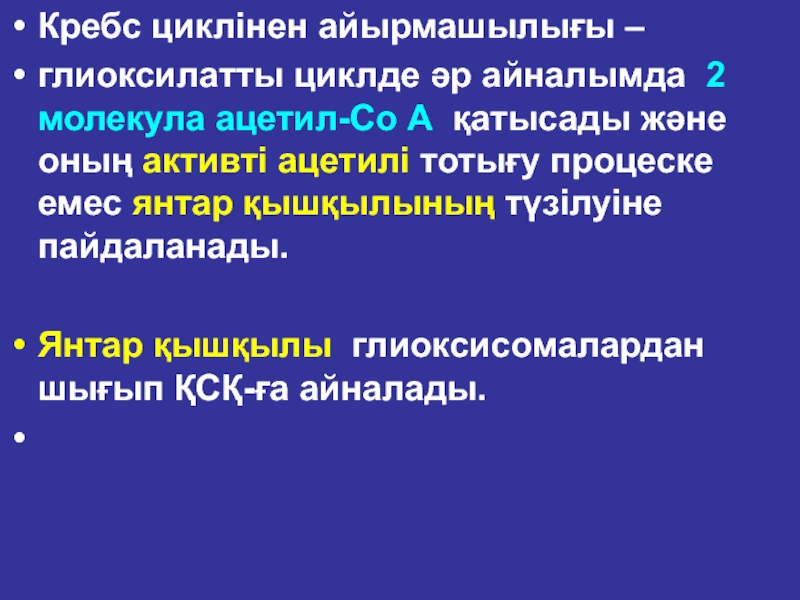 • Кребс циклінен айырмашылығы –
• глиоксилатты циклде әр айналымда 2 молекула ацетил-Со А қатысады және оның активті ацетилі тотығу процеске емес янтар қышқылының түзілуіне пайдаланады.

• Янтар қышқылы глиоксисомалардан шығып ҚСҚ-ға айналады.
•